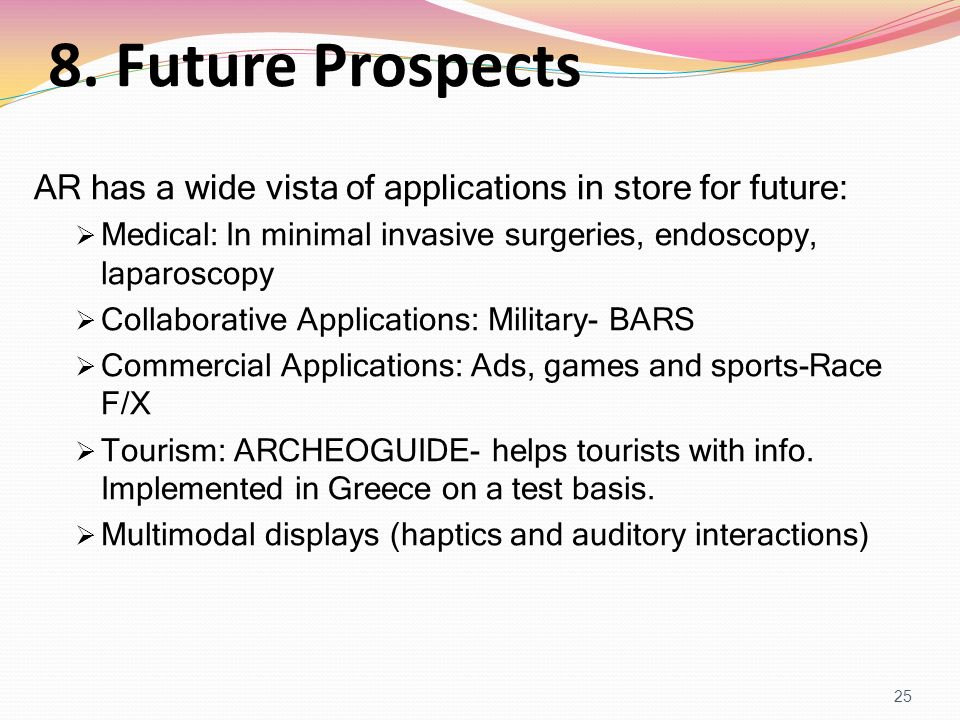 8. Future Prospects

AR has a wide vista of applications in store for future:

➢ Medical: In minimal invasive surgeries, endoscopy, laparoscopy
➢ Collaborative Applications: Military- BARS
➢ Commercial Applications: Ads, games and sports-Race F/X
➢ Tourism: ARCHEOGUIDE- helps tourists with info. Implemented in Greece on a test basis.
➢ Multimodal displays (haptics and auditory interactions)

25